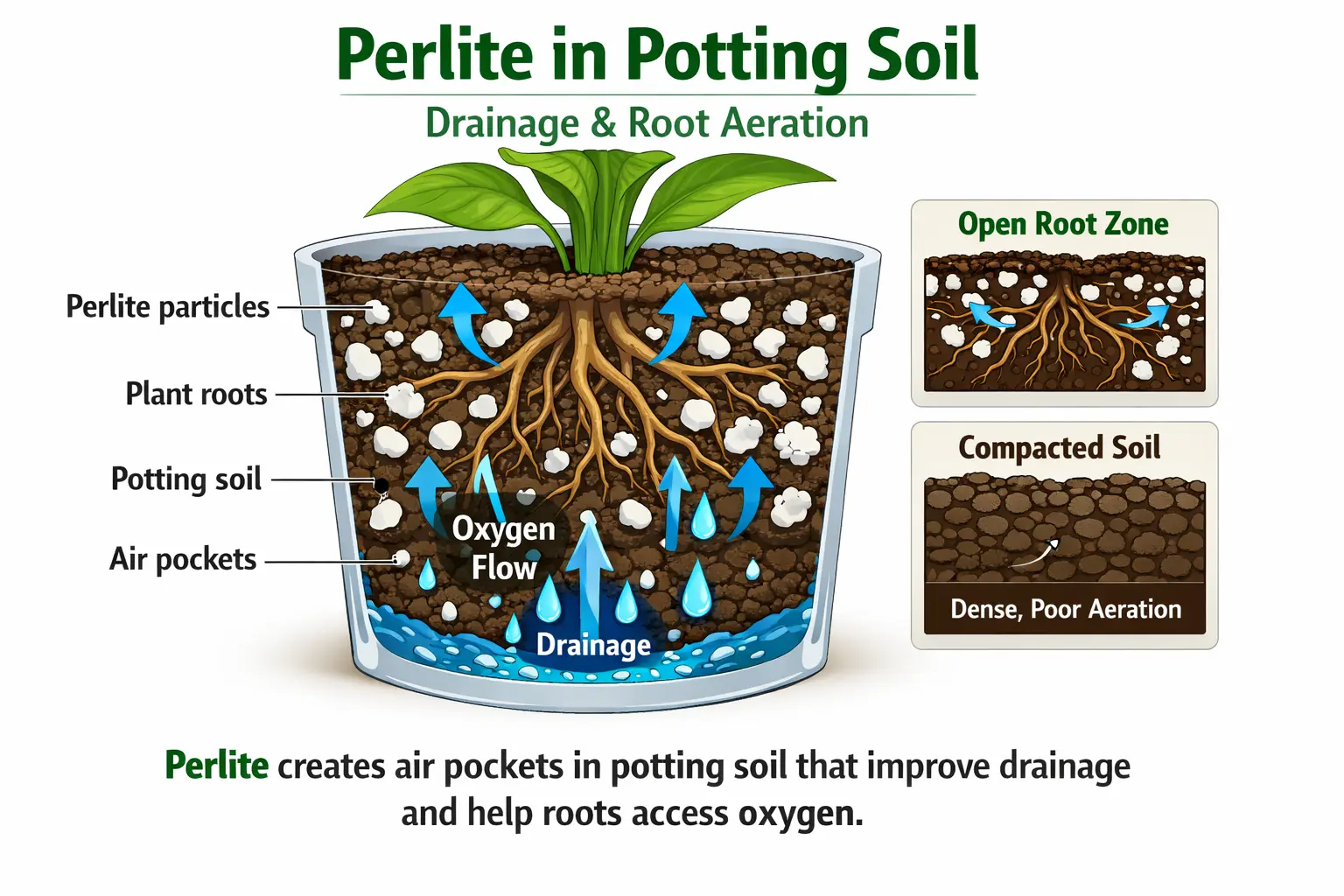 Perlite in Potting Soil

Drainage & Root Aeration

Perlite particles

Plant roots

Potting soil

Air pockets

Oxygen Flow

Drainage

Open Root Zone

Compacted Soil

Dense, Poor Aeration

Perlite creates air pockets in potting soil that improve drainage and help roots access oxygen.